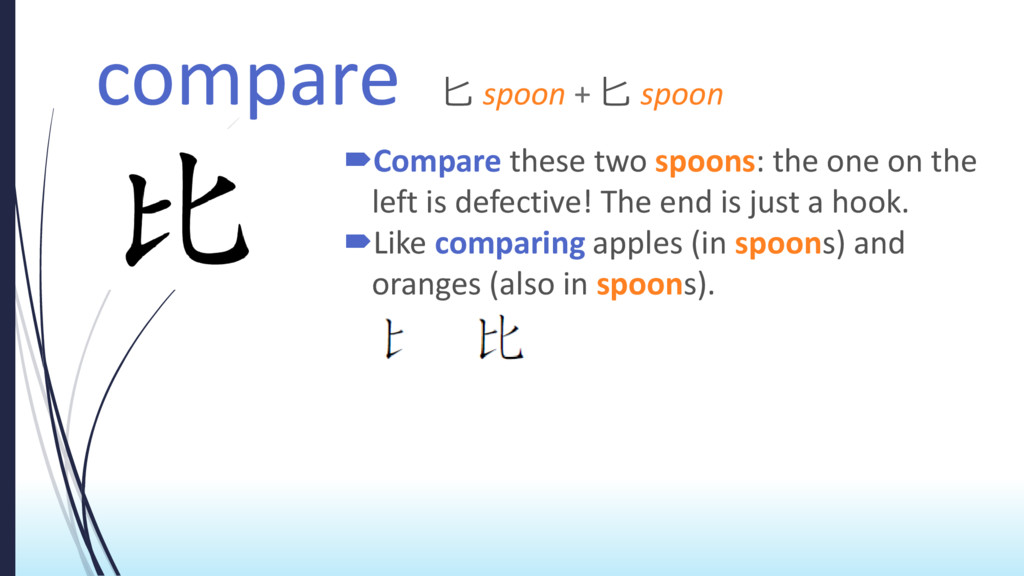 compare 匕 spoon + 匕 spoon

比

Compare these two spoons: the one on the left is defective! The end is just a hook.

Like comparing apples (in spoons) and oranges (also in spoons).

⺊ 比